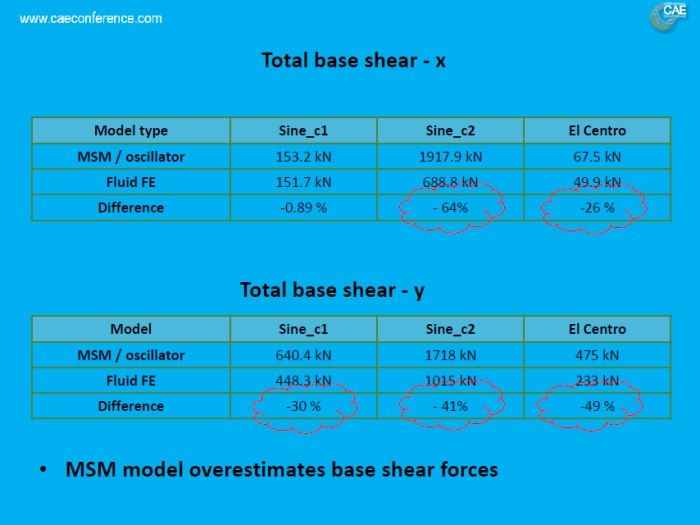 www.caeconference.com

CAE

Total base shear - x

| Model type | Sine_c1 | Sine_c2 | El Centro |
|---|---|---|---|
| MSM / oscillator | 153.2 kN | 1917.9 kN | 67.5 kN |
| Fluid FE | 151.7 kN | 688.8 kN | 49.9 kN |
| Difference | -0.89 % | - 64% | -26 % |

Total base shear - y

| Model | Sine_c1 | Sine_c2 | El Centro |
|---|---|---|---|
| MSM / oscillator | 640.4 kN | 1718 kN | 475 kN |
| Fluid FE | 448.3 kN | 1015 kN | 233 kN |
| Difference | -30 % | - 41% | -49 % |

• MSM model overestimates base shear forces